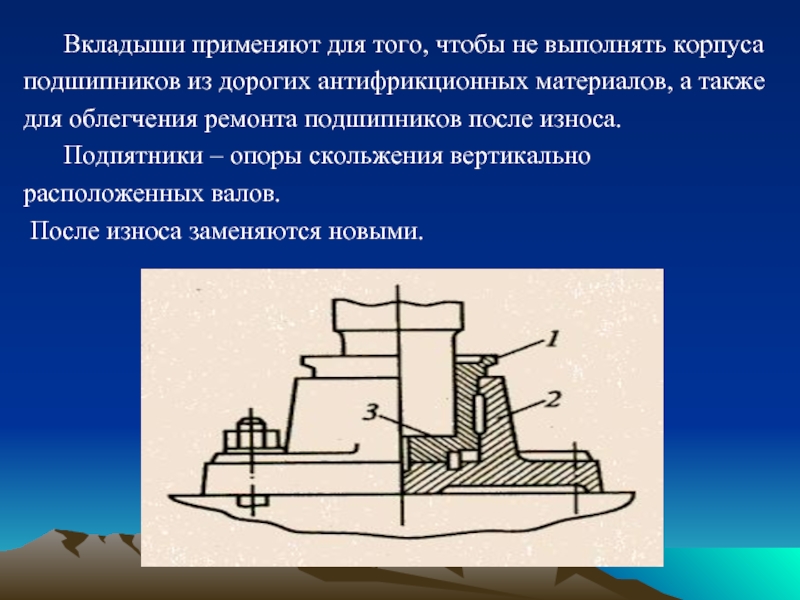 Вкладыши применяют для того, чтобы не выполнять корпуса подшипников из дорогих антифрикционных материалов, а также для облегчения ремонта подшипников после износа.

Подпятники – опоры скольжения вертикально расположенных валов.

После износа заменяются новыми.

1
2
3